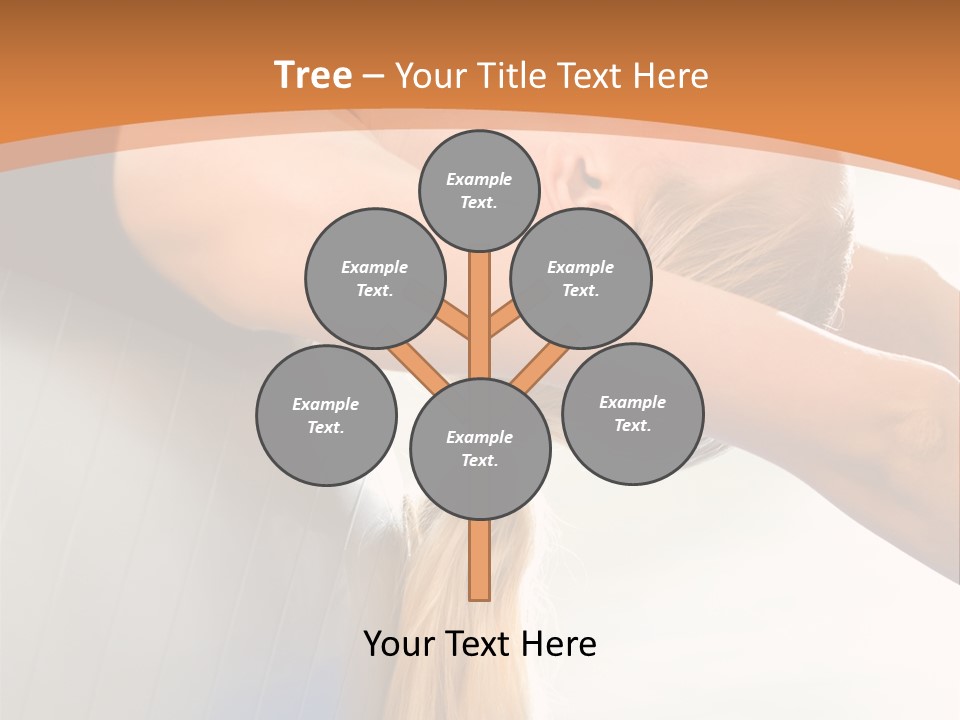 Tree – Your Title Text Here

Example Text.

Example Text.

Example Text.

Example Text.

Example Text.

Example Text.

Your Text Here